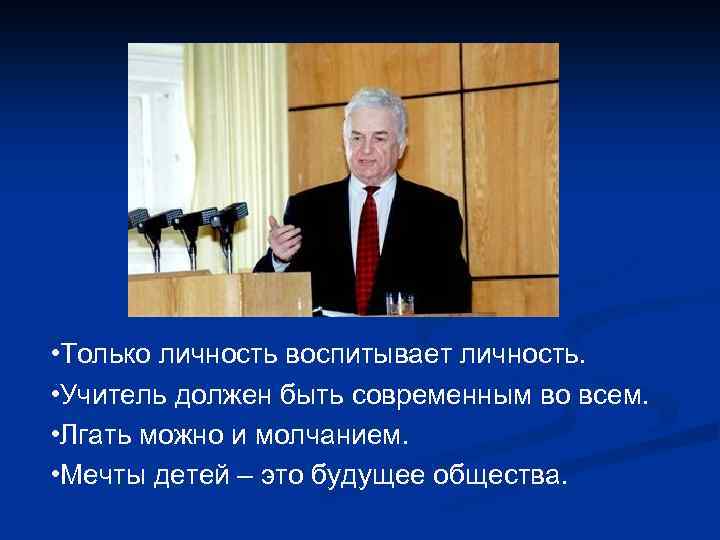 •Только личность воспитывает личность.
•Учитель должен быть современным во всем.
•Лгать можно и молчанием.
•Мечты детей – это будущее общества.